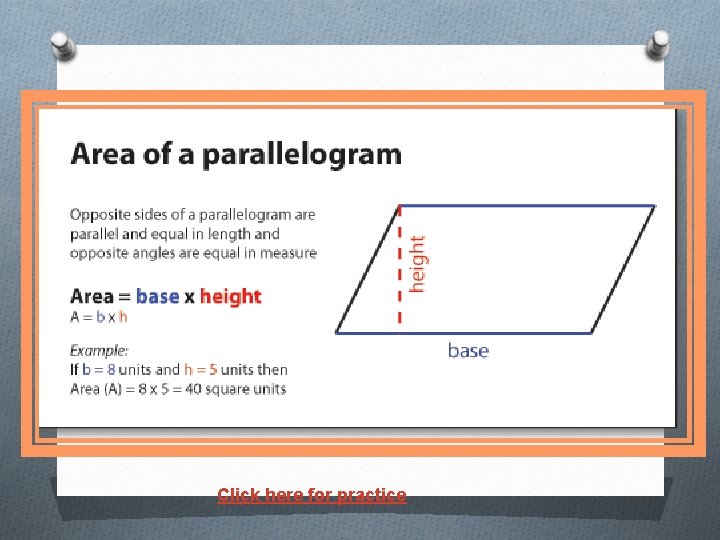 Area of a parallelogram

Opposite sides of a parallelogram are parallel and equal in length and opposite angles are equal in measure

Area = base x height
A = b x h

Example:
If b = 8 units and h = 5 units then
Area (A) = 8 x 5 = 40 square units

height

base

Click here for practice